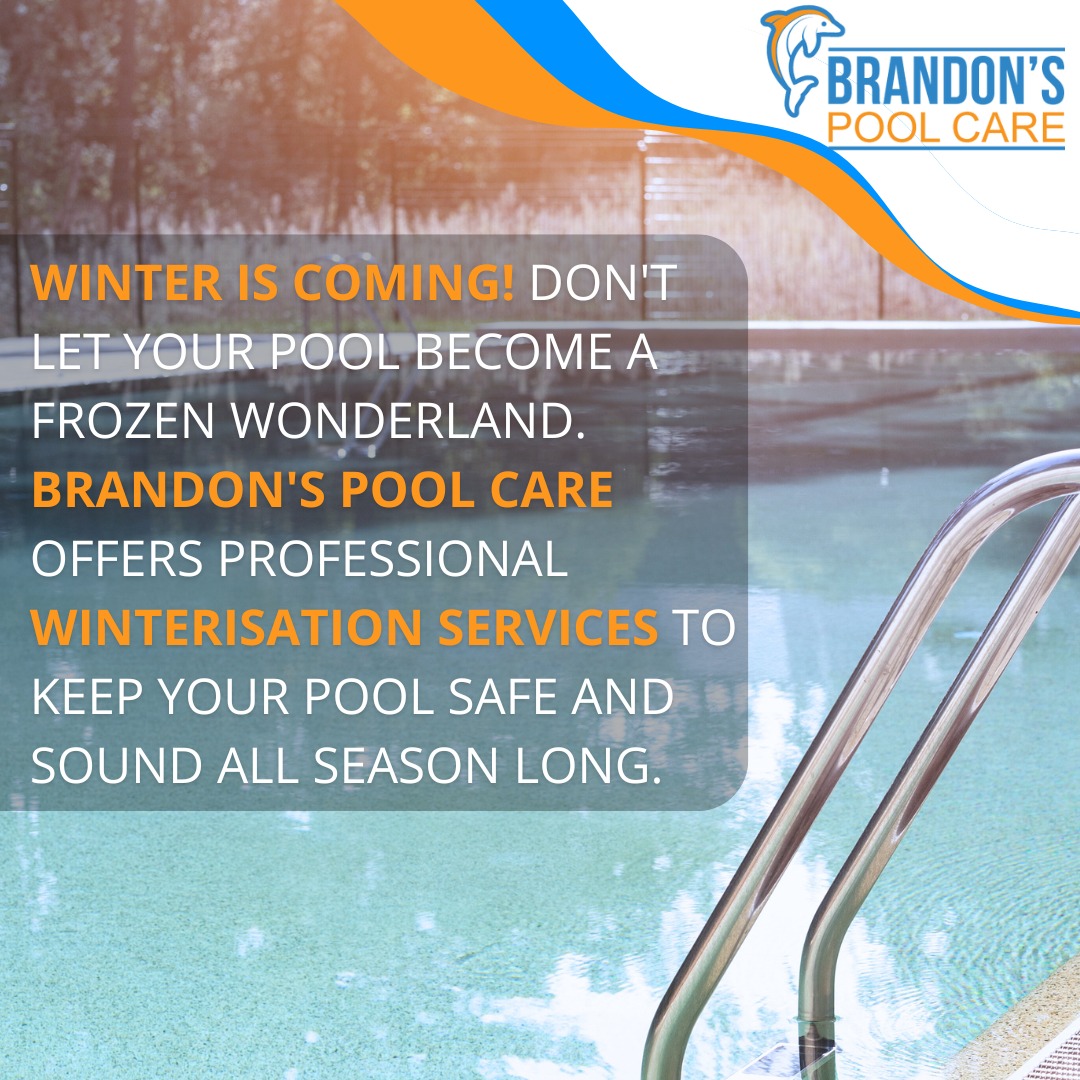 BRANDON'S
POOL CARE

WINTER IS COMING! DON'T LET YOUR POOL BECOME A FROZEN WONDERLAND. BRANDON'S POOL CARE OFFERS PROFESSIONAL WINTERISATION SERVICES TO KEEP YOUR POOL SAFE AND SOUND ALL SEASON LONG.